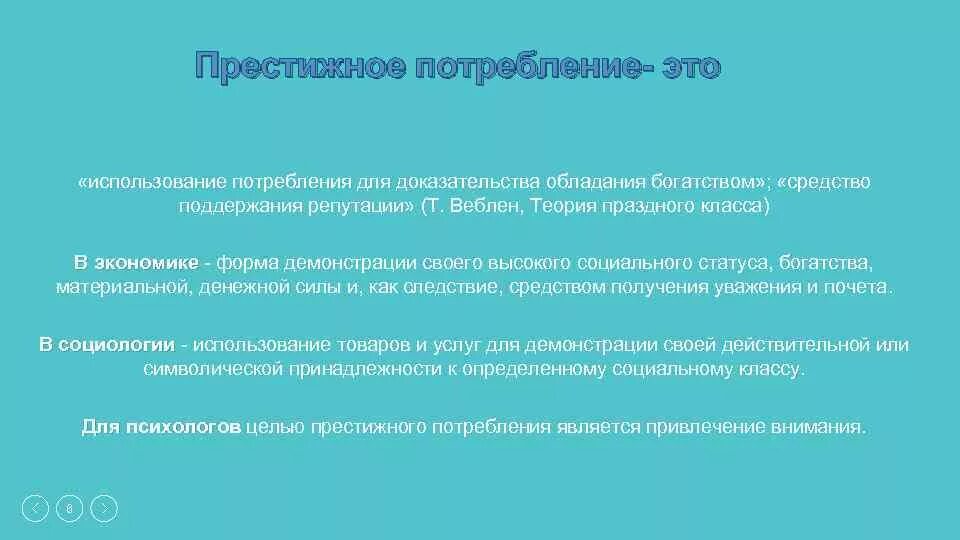 Престижное потребление- это

«использование потребления для доказательства обладания богатством»; «средство поддержания репутации» (Т. Веблен, Теория праздного класса)

В экономике - форма демонстрации своего высокого социального статуса, богатства, материальной, денежной силы и, как следствие, средством получения уважения и почета.

В социологии - использование товаров и услуг для демонстрации своей действительной или символической принадлежности к определенному социальному классу.

Для психологов целью престижного потребления является привлечение внимания.

8